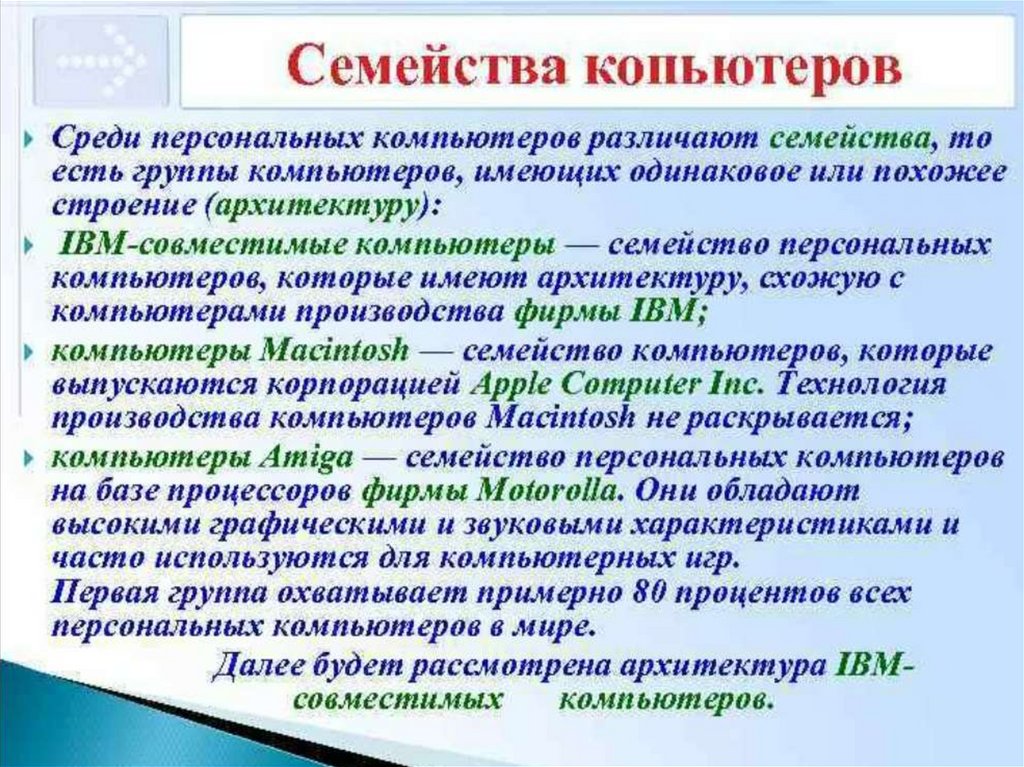 Семейства копьютеров

Среди персональных компьютеров различают семейства, то есть группы компьютеров, имеющих одинаковое или похожее строение (архитектуру):

IBM-совместимые компьютеры — семейство персональных компьютеров, которые имеют архитектуру, схожую с компьютерами производства фирмы IBM;

компьютеры Macintosh — семейство компьютеров, которые выпускаются корпорацией Apple Computer Inc. Технология производства компьютеров Macintosh не раскрывается;

компьютеры Amiga — семейство персональных компьютеров на базе процессоров фирмы Motorolla. Они обладают высокими графическими и звуковыми характеристиками и часто используются для компьютерных игр.
Первая группа охватывает примерно 80 процентов всех персональных компьютеров в мире.

Далее будет рассмотрена архитектура IBM-совместимых компьютеров.